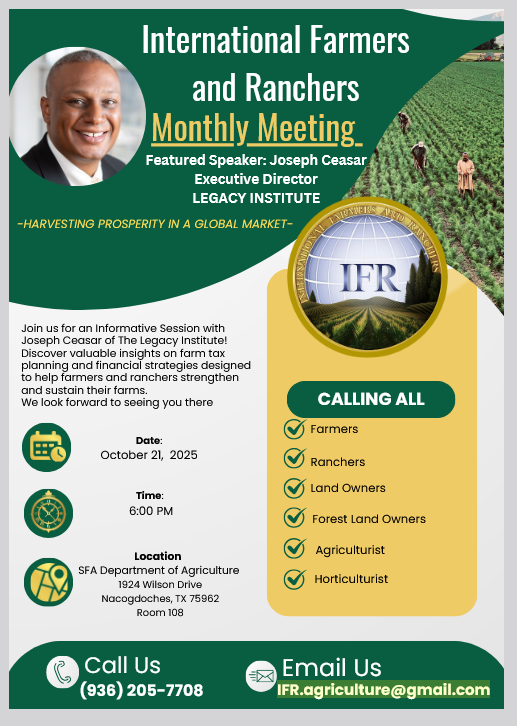 International Farmers and Ranchers

Monthly Meeting

Featured Speaker: Joseph Ceasar
Executive Director
LEGACY INSTITUTE

-HARVESTING PROSPERITY IN A GLOBAL MARKET-

INTERNATIONAL FARMERS AND RANCHERS
IFR

Join us for an Informative Session with Joseph Ceasar of The Legacy Institute! Discover valuable insights on farm tax planning and financial strategies designed to help farmers and ranchers strengthen and sustain their farms.
We look forward to seeing you there

Date:
October 21, 2025

Time:
6:00 PM

Location
SFA Department of Agriculture
1924 Wilson Drive
Nacogdoches, TX 75962
Room 108

CALLING ALL
Farmers
Ranchers
Land Owners
Forest Land Owners
Agriculturist
Horticulturist

Call Us
(936) 205-7708

Email Us
IFR.agriculture@gmail.com